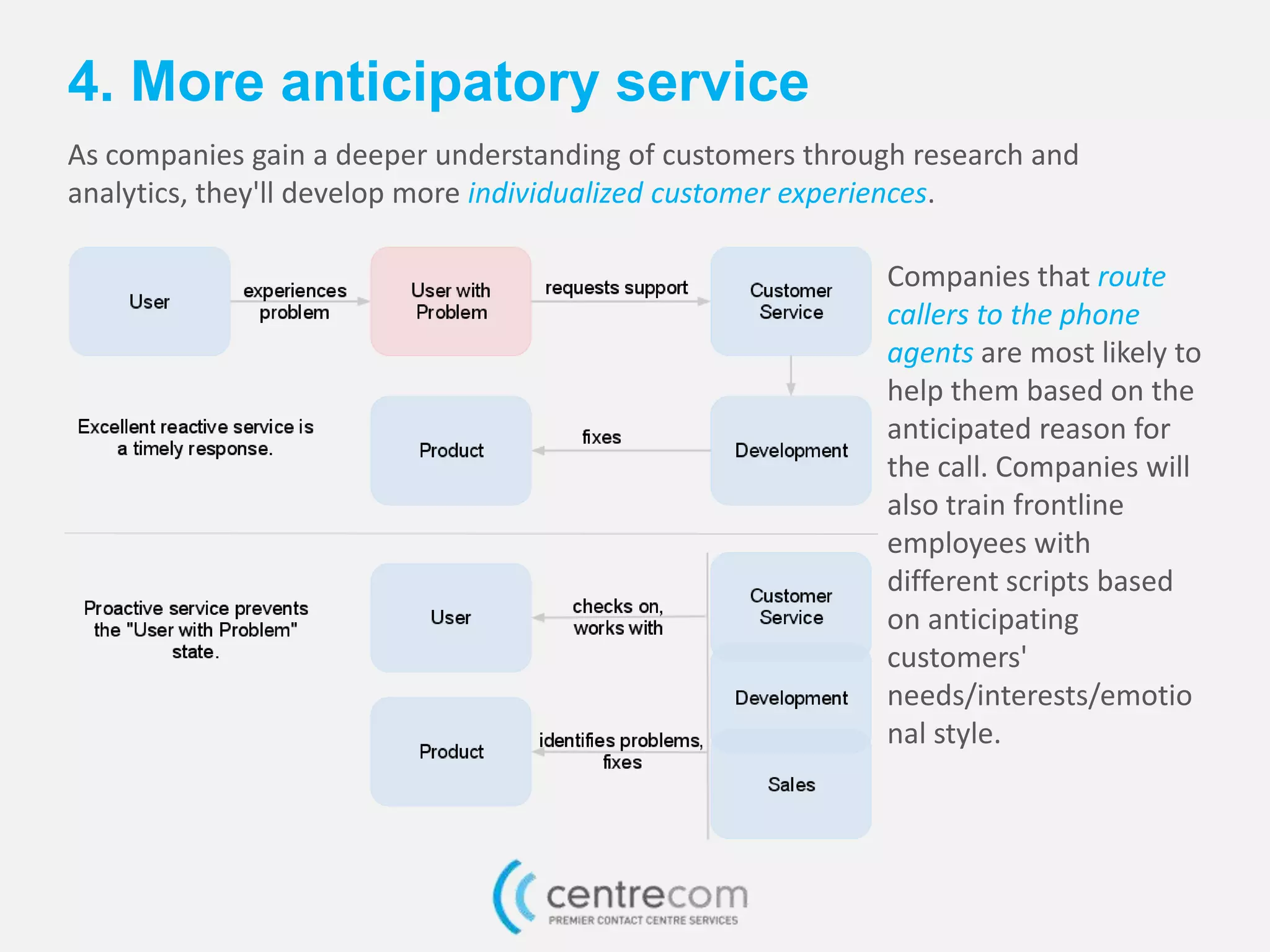 4. More anticipatory service

As companies gain a deeper understanding of customers through research and analytics, they'll develop more individualized customer experiences.

User

experiences problem

User with Problem

requests support

Customer Service

Excellent reactive service is a timely response.

Product

fixes

Development

Proactive service prevents the "User with Problem" state.

User

checks on, works with

Customer Service

Development

Product

identifies problems, fixes

Sales

Companies that route callers to the phone agents are most likely to help them based on the anticipated reason for the call. Companies will also train frontline employees with different scripts based on anticipating customers' needs/interests/emotional style.

centrecom
PREMIER CONTACT CENTRE SERVICES